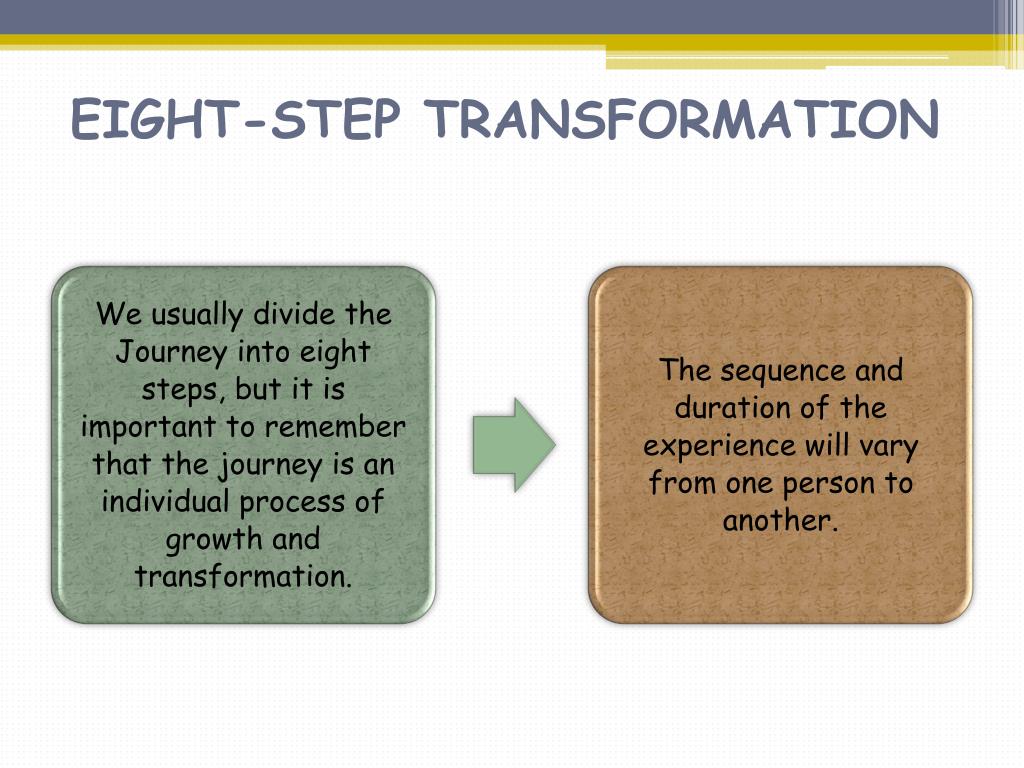 EIGHT-STEP TRANSFORMATION

We usually divide the Journey into eight steps, but it is important to remember that the journey is an individual process of growth and transformation.

The sequence and duration of the experience will vary from one person to another.